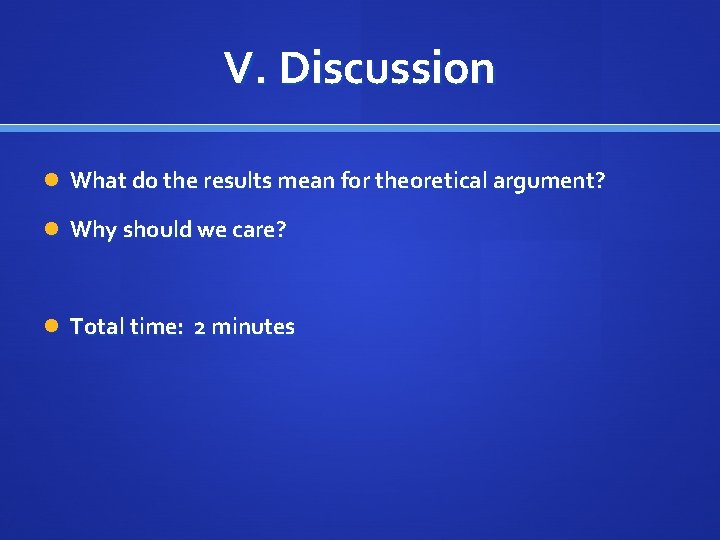 V. Discussion

What do the results mean for theoretical argument?

Why should we care?

Total time: 2 minutes